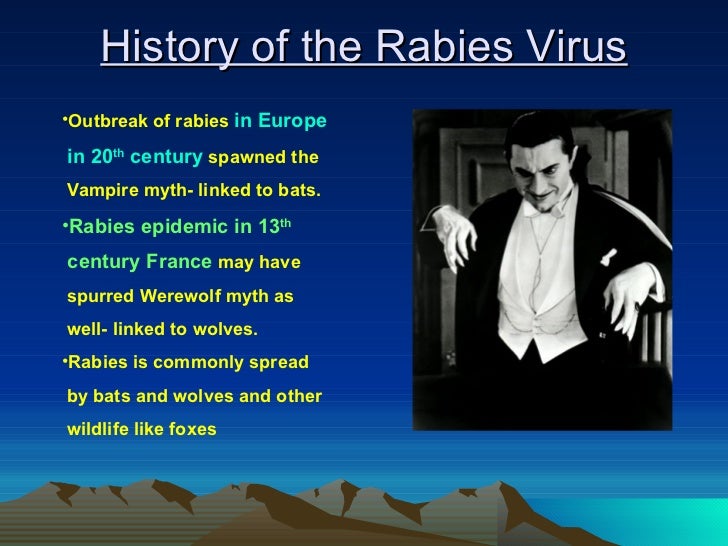 History of the Rabies Virus

•Outbreak of rabies in Europe in 20$^{th}$ century spawned the Vampire myth- linked to bats.

•Rabies epidemic in 13$^{th}$ century France may have spurred Werewolf myth as well- linked to wolves.

•Rabies is commonly spread by bats and wolves and other wildlife like foxes